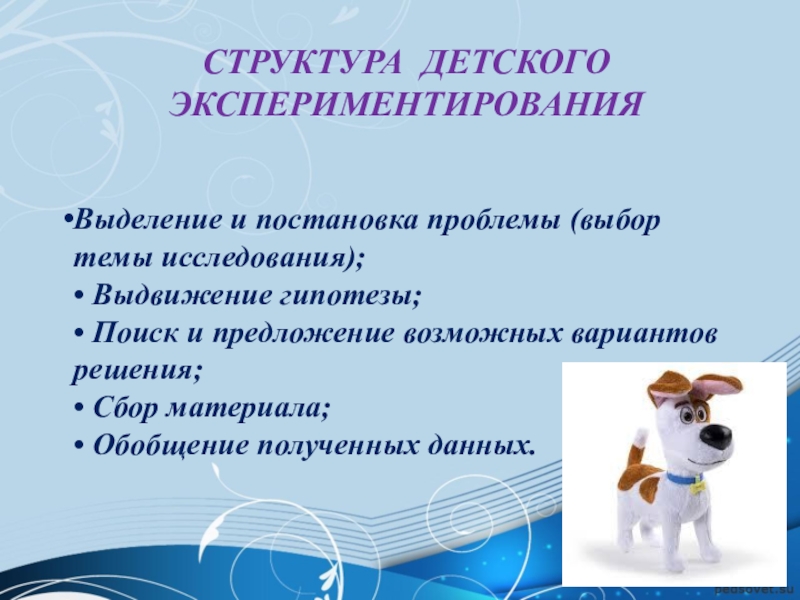 СТРУКТУРА ДЕТСКОГО ЭКСПЕРИМЕНТИРОВАНИЯ

•Выделение и постановка проблемы (выбор темы исследования);
• Выдвижение гипотезы;
• Поиск и предложение возможных вариантов решения;
• Сбор материала;
• Обобщение полученных данных.

pedsovet.su